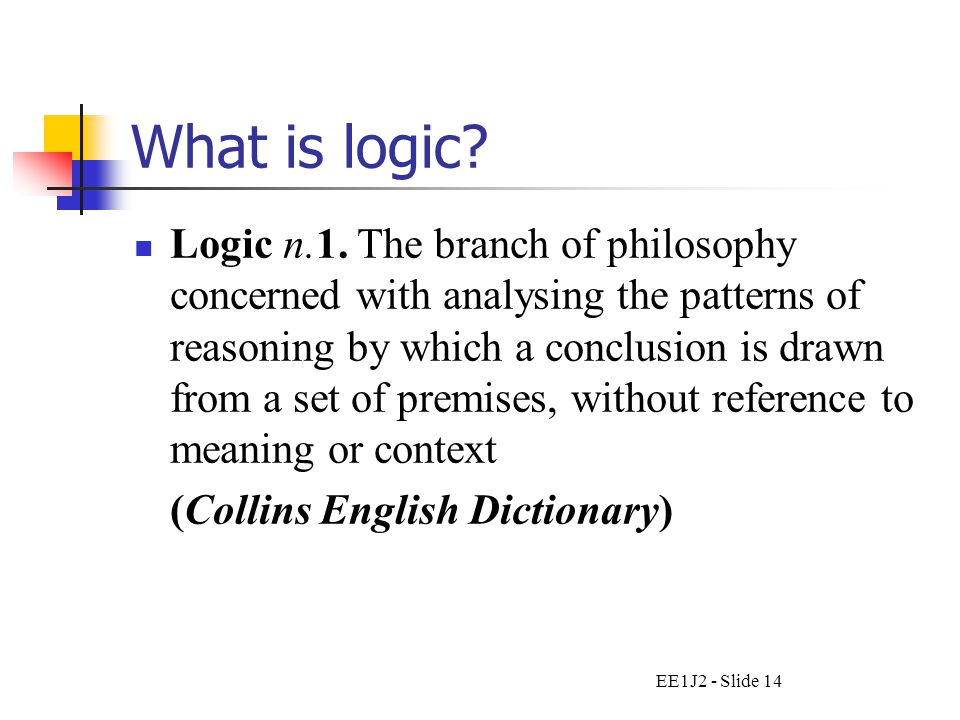 What is logic?

Logic n.1. The branch of philosophy concerned with analysing the patterns of reasoning by which a conclusion is drawn from a set of premises, without reference to meaning or context

(Collins English Dictionary)

EE1J2 - Slide 14